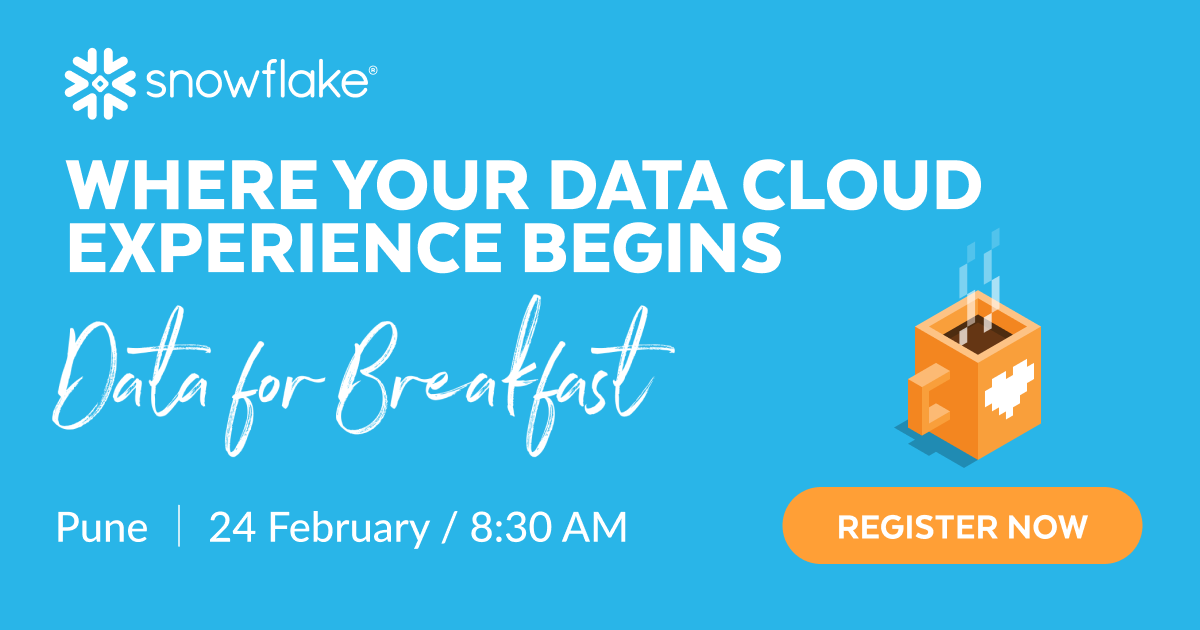 snowflake®

WHERE YOUR DATA CLOUD EXPERIENCE BEGINS

Data for Breakfast

Pune | 24 February / 8:30 AM

REGISTER NOW